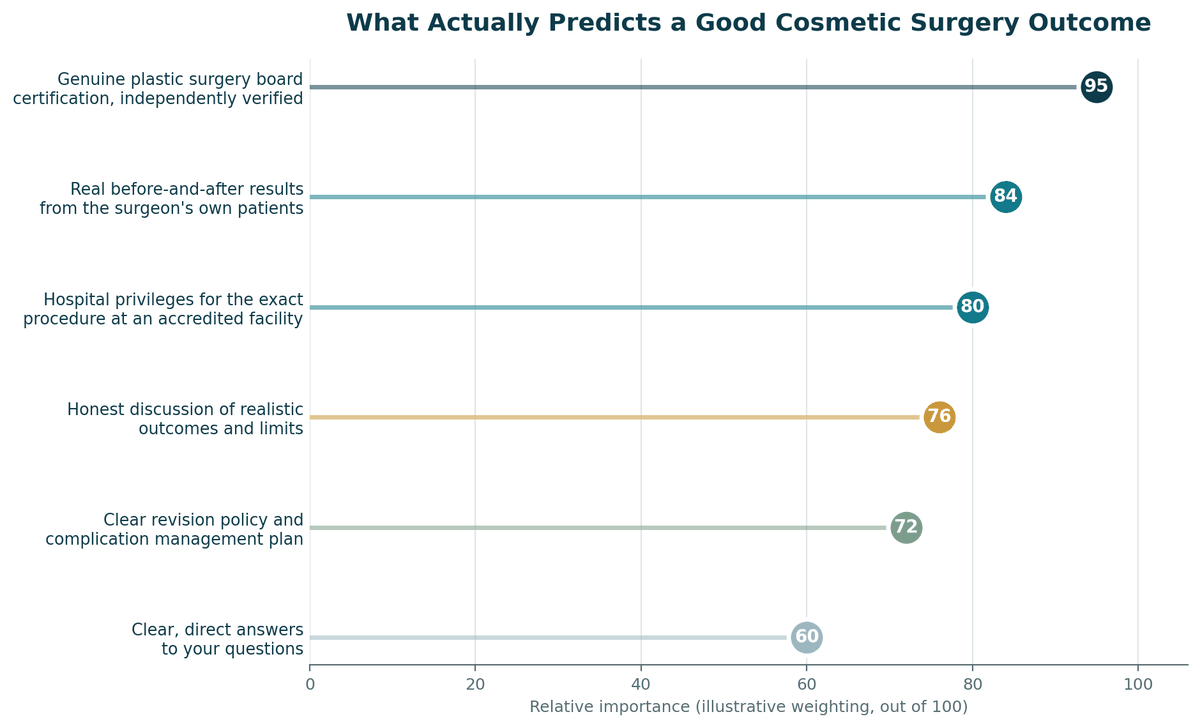 What Actually Predicts a Good Cosmetic Surgery Outcome

Genuine plastic surgery board certification, independently verified
95

Real before-and-after results from the surgeon's own patients
84

Hospital privileges for the exact procedure at an accredited facility
80

Honest discussion of realistic outcomes and limits
76

Clear revision policy and complication management plan
72

Clear, direct answers to your questions
60

0
20
40
60
80
100
Relative importance (illustrative weighting, out of 100)